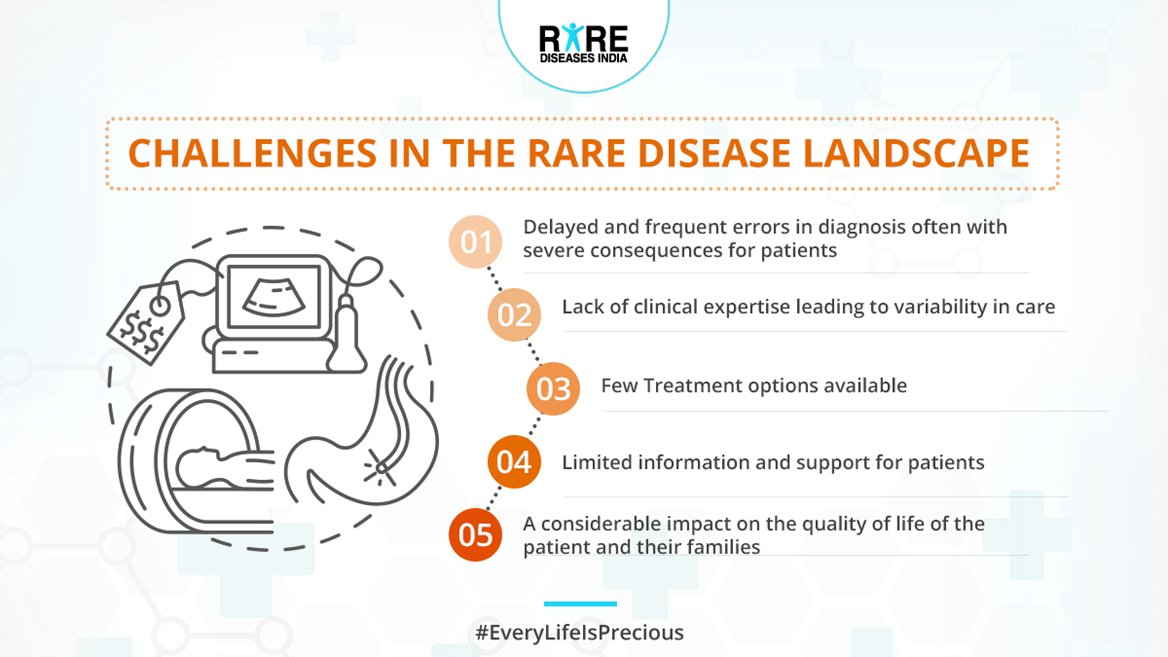 RARE
DISEASES INDIA

CHALLENGES IN THE RARE DISEASE LANDSCAPE

$$$

01 Delayed and frequent errors in diagnosis often with severe consequences for patients

02 Lack of clinical expertise leading to variability in care

03 Few Treatment options available

04 Limited information and support for patients

05 A considerable impact on the quality of life of the patient and their families

#EveryLifeIsPrecious